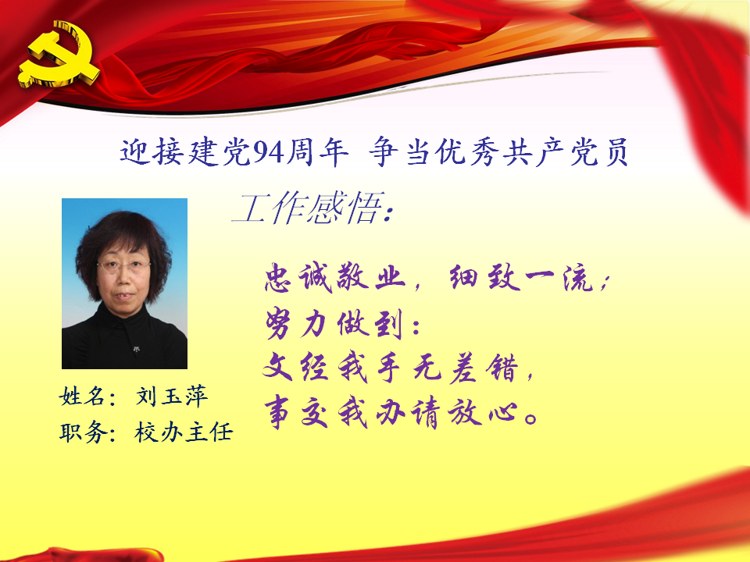 迎接建党94周年 争当优秀共产党员

工作感悟：

忠诚敬业，细致一流；
努力做到：
文经我手无差错，
事交我办请放心。

姓名：刘玉萍
职务：校办主任